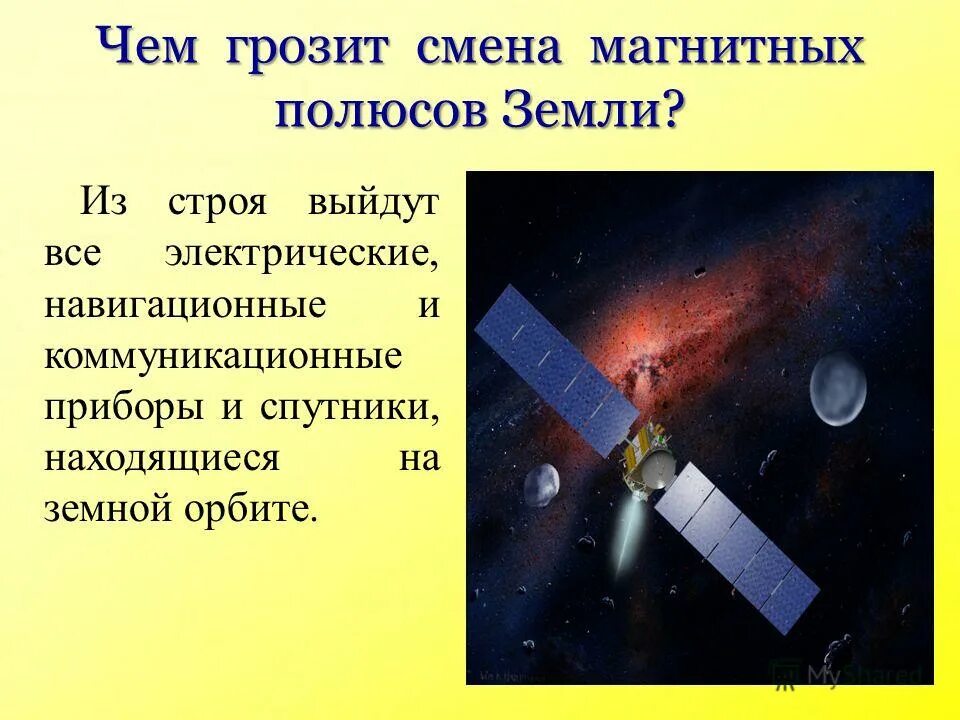 Чем грозит смена магнитных полюсов Земли?

Из строя выйдут все электрические, навигационные и коммуникационные приборы и спутники, находящиеся на земной орбите.

MyShared